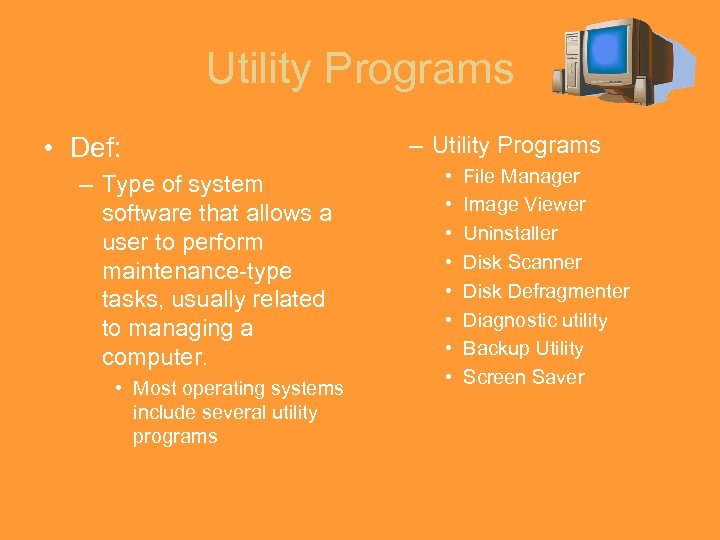 Utility Programs

• Def:
– Type of system software that allows a user to perform maintenance-type tasks, usually related to managing a computer.
• Most operating systems include several utility programs

– Utility Programs
• File Manager
• Image Viewer
• Uninstaller
• Disk Scanner
• Disk Defragmenter
• Diagnostic utility
• Backup Utility
• Screen Saver